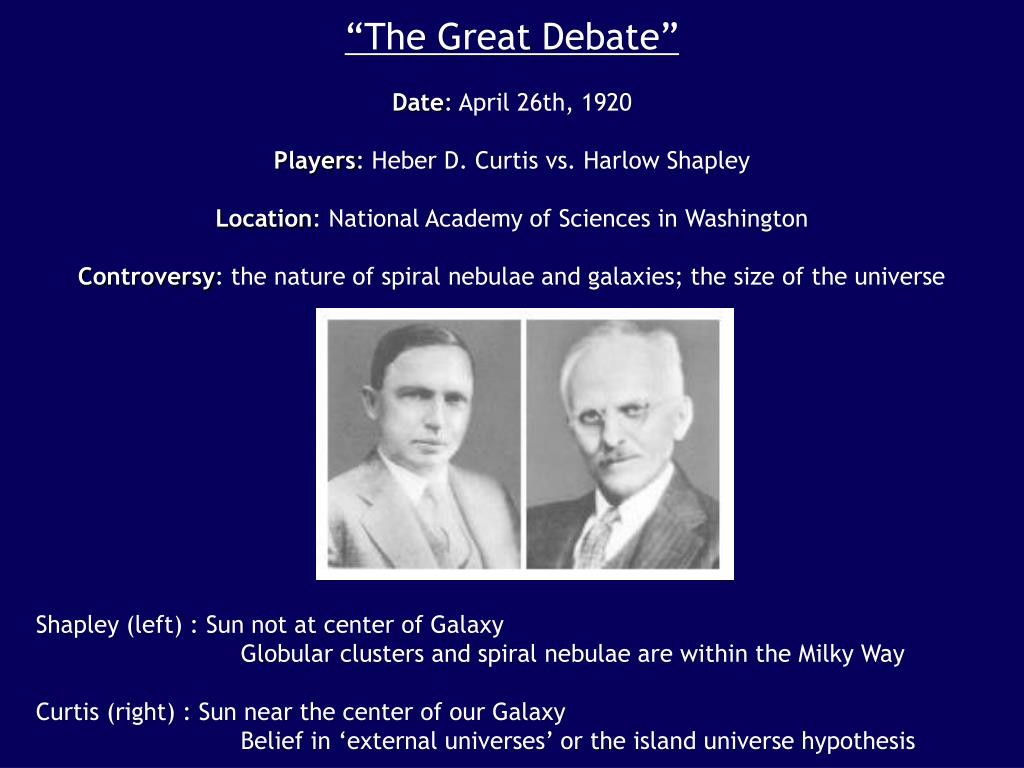 “The Great Debate”

Date: April 26th, 1920

Players: Heber D. Curtis vs. Harlow Shapley

Location: National Academy of Sciences in Washington

Controversy: the nature of spiral nebulae and galaxies; the size of the universe

Shapley (left) : Sun not at center of Galaxy
Globular clusters and spiral nebulae are within the Milky Way

Curtis (right) : Sun near the center of our Galaxy
Belief in ‘external universes’ or the island universe hypothesis